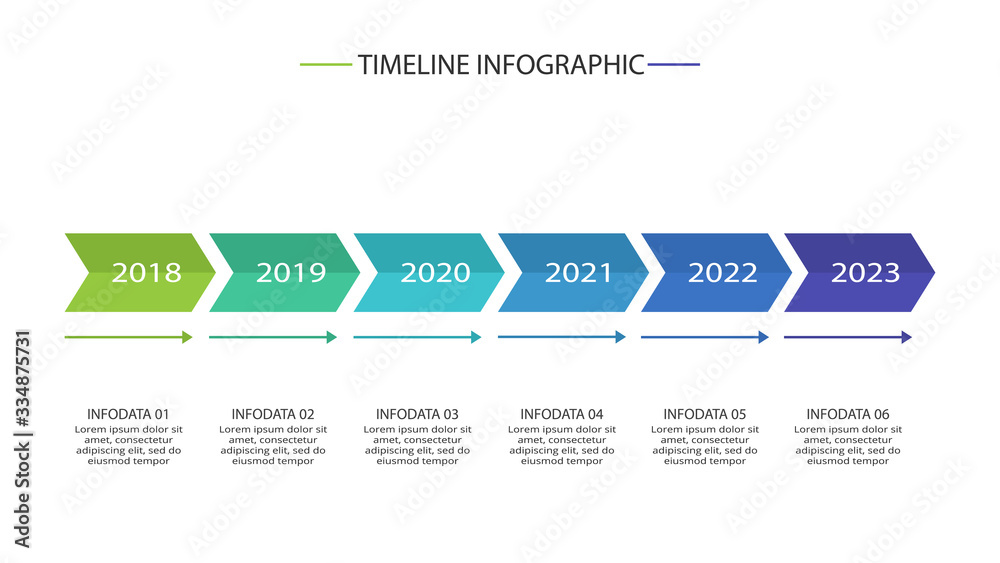 TIMELINE INFOGRAPHIC

2018
2019
2020
2021
2022
2023

INFODATA 01
Lorem ipsum dolor sit amet, consectetur adipiscing elit, sed do eiusmod tempor

INFODATA 02
Lorem ipsum dolor sit amet, consectetur adipiscing elit, sed do eiusmod tempor

INFODATA 03
Lorem ipsum dolor sit amet, consectetur adipiscing elit, sed do eiusmod tempor

INFODATA 04
Lorem ipsum dolor sit amet, consectetur adipiscing elit, sed do eiusmod tempor

INFODATA 05
Lorem ipsum dolor sit amet, consectetur adipiscing elit, sed do eiusmod tempor

INFODATA 06
Lorem ipsum dolor sit amet, consectetur adipiscing elit, sed do eiusmod tempor

Adobe Stock | #334875731